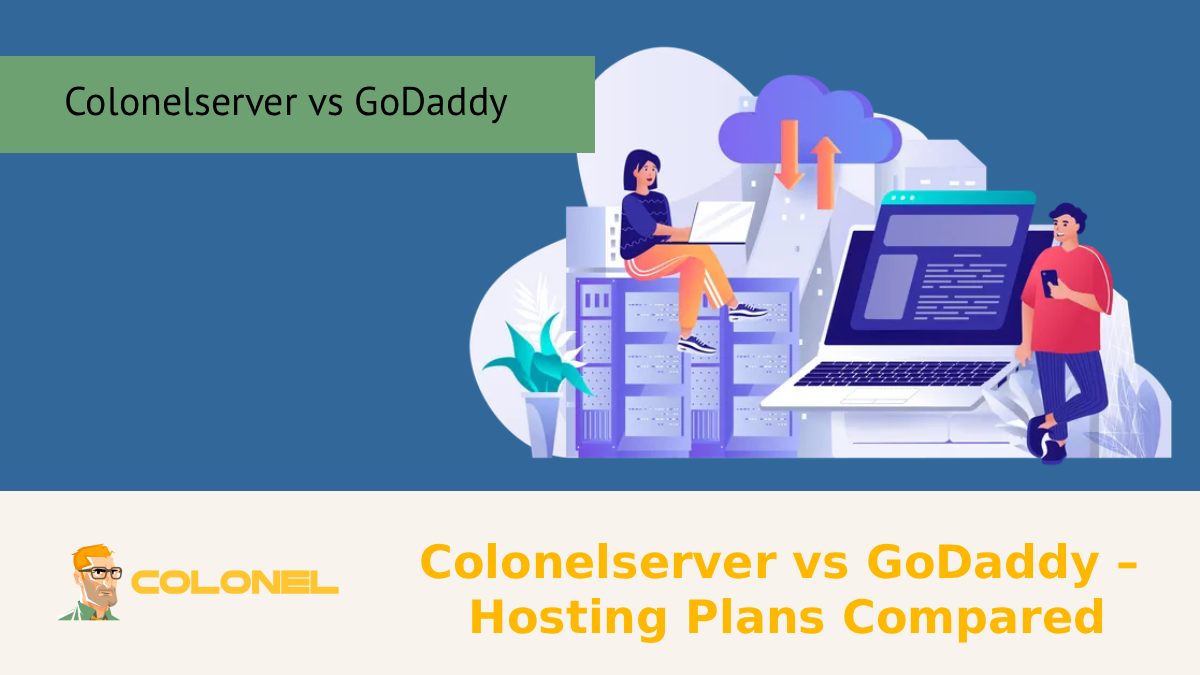 Colonelserver vs GoDaddy

COLONEL

Colonelserver vs GoDaddy – Hosting Plans Compared